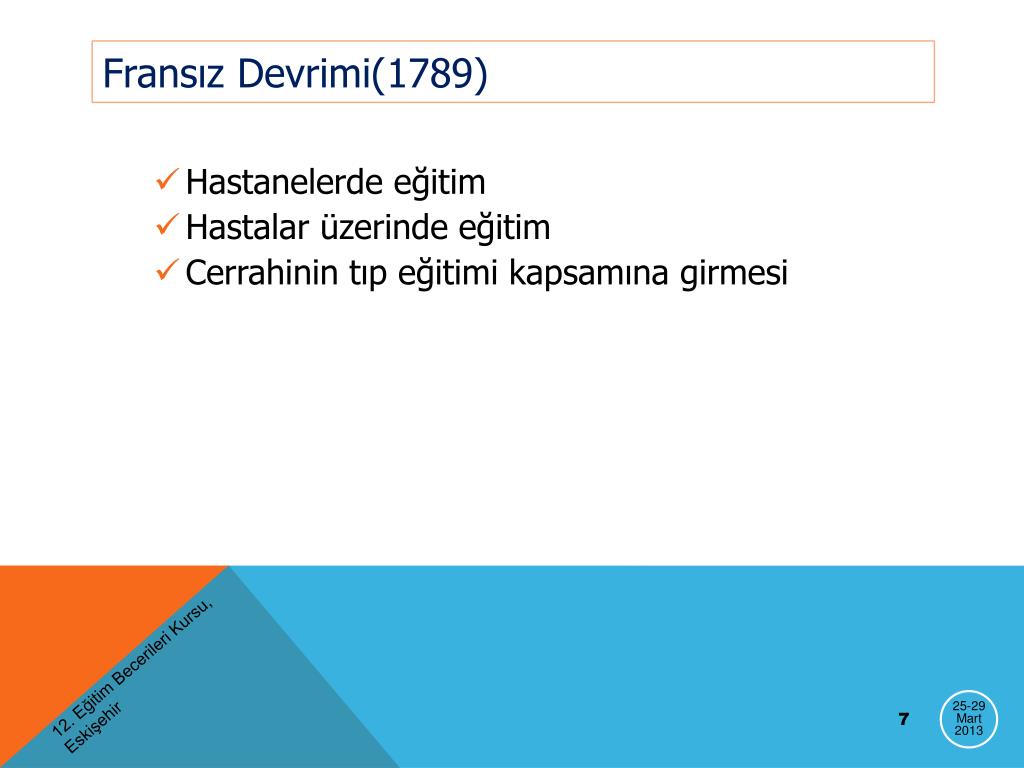 Fransız Devrimi(1789)

✓ Hastanelerde eğitim
✓ Hastalar üzerinde eğitim
✓ Cerrahinin tıp eğitimi kapsamına girmesi

12. Eğitim Becerileri Kursu, Eskişehir

7

25-29 Mart 2013